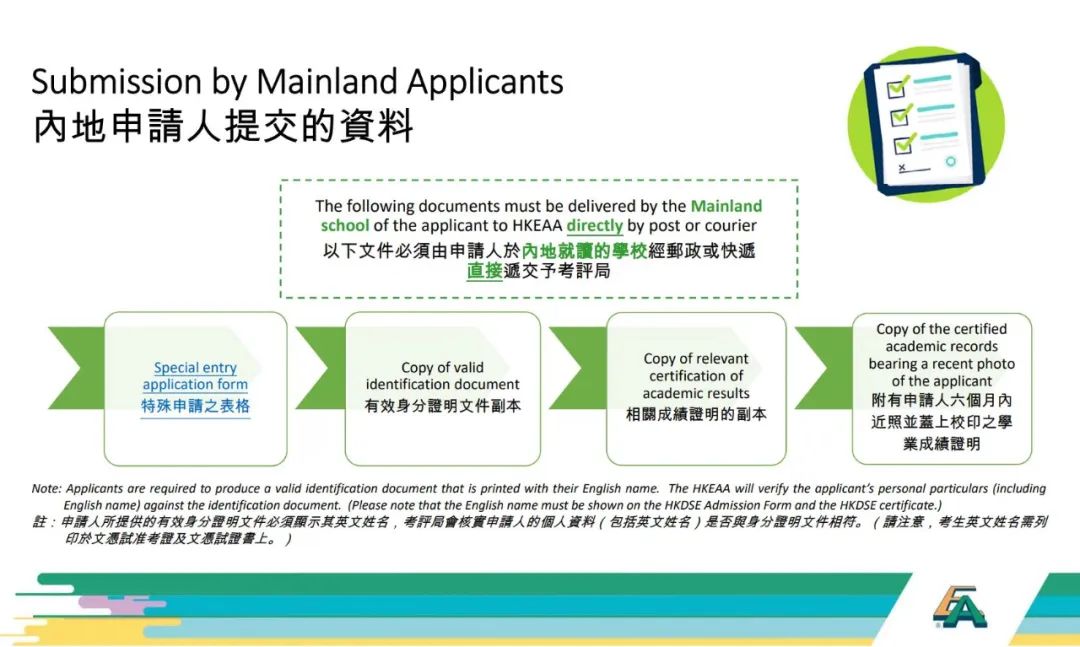 Submission by Mainland Applicants
內地申請人提交的資料

The following documents must be delivered by the Mainland school of the applicant to HKEAA directly by post or courier
以下文件必須由申請人於內地就讀的學校經郵政或快遞直接遞交予考評局

Special entry application form
特殊申請之表格

Copy of valid identification document
有效身分證明文件副本

Copy of relevant certification of academic results
相關成績證明的副本

Copy of the certified academic records bearing a recent photo of the applicant
附有申請人六個月內近照並蓋上校印之學業成績證明

Note: Applicants are required to produce a valid identification document that is printed with their English name. The HKEAA will verify the applicant's personal particulars (including English name) against the identification document. (Please note that the English name must be shown on the HKDSE Admission Form and the HKDSE certificate.)
註：申請人所提供的有效身分證明文件必須顯示其英文姓名，考評局會核實申請人的個人資料（包括英文姓名）是否與身分證明文件相符。（請注意，考生英文姓名需列印於文憑試准考證及文憑試證書上。）